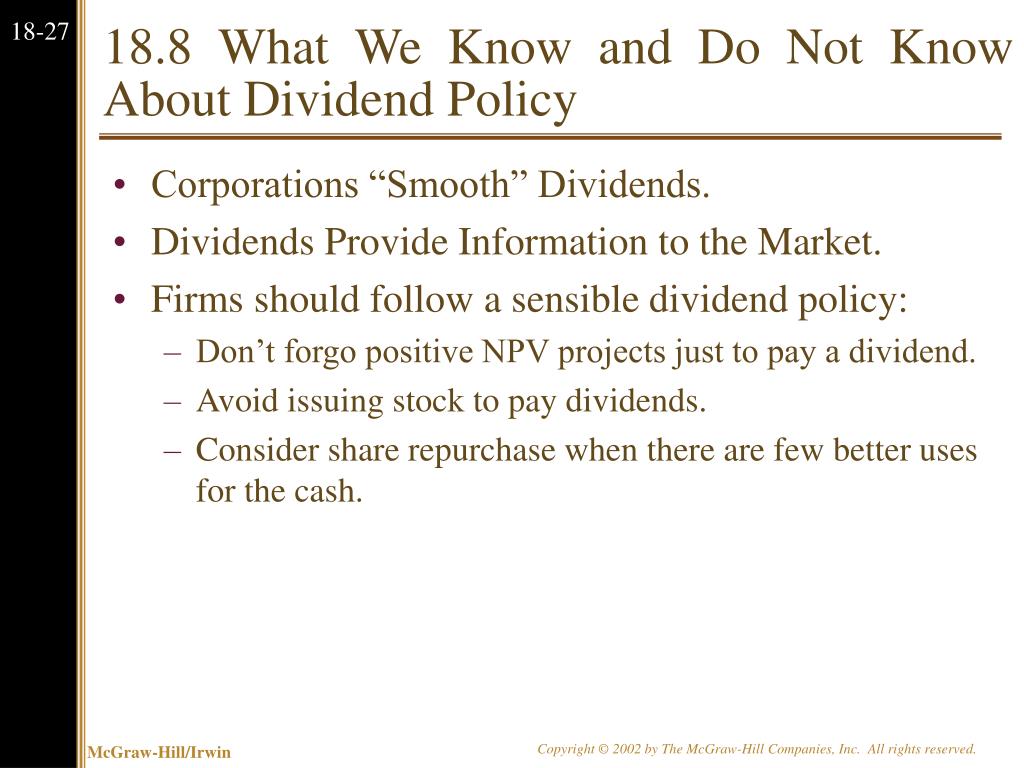 18-27

18.8 What We Know and Do Not Know About Dividend Policy

• Corporations “Smooth” Dividends.
• Dividends Provide Information to the Market.
• Firms should follow a sensible dividend policy:
– Don’t forgo positive NPV projects just to pay a dividend.
– Avoid issuing stock to pay dividends.
– Consider share repurchase when there are few better uses for the cash.

McGraw-Hill/Irwin

Copyright © 2002 by The McGraw-Hill Companies, Inc. All rights reserved.